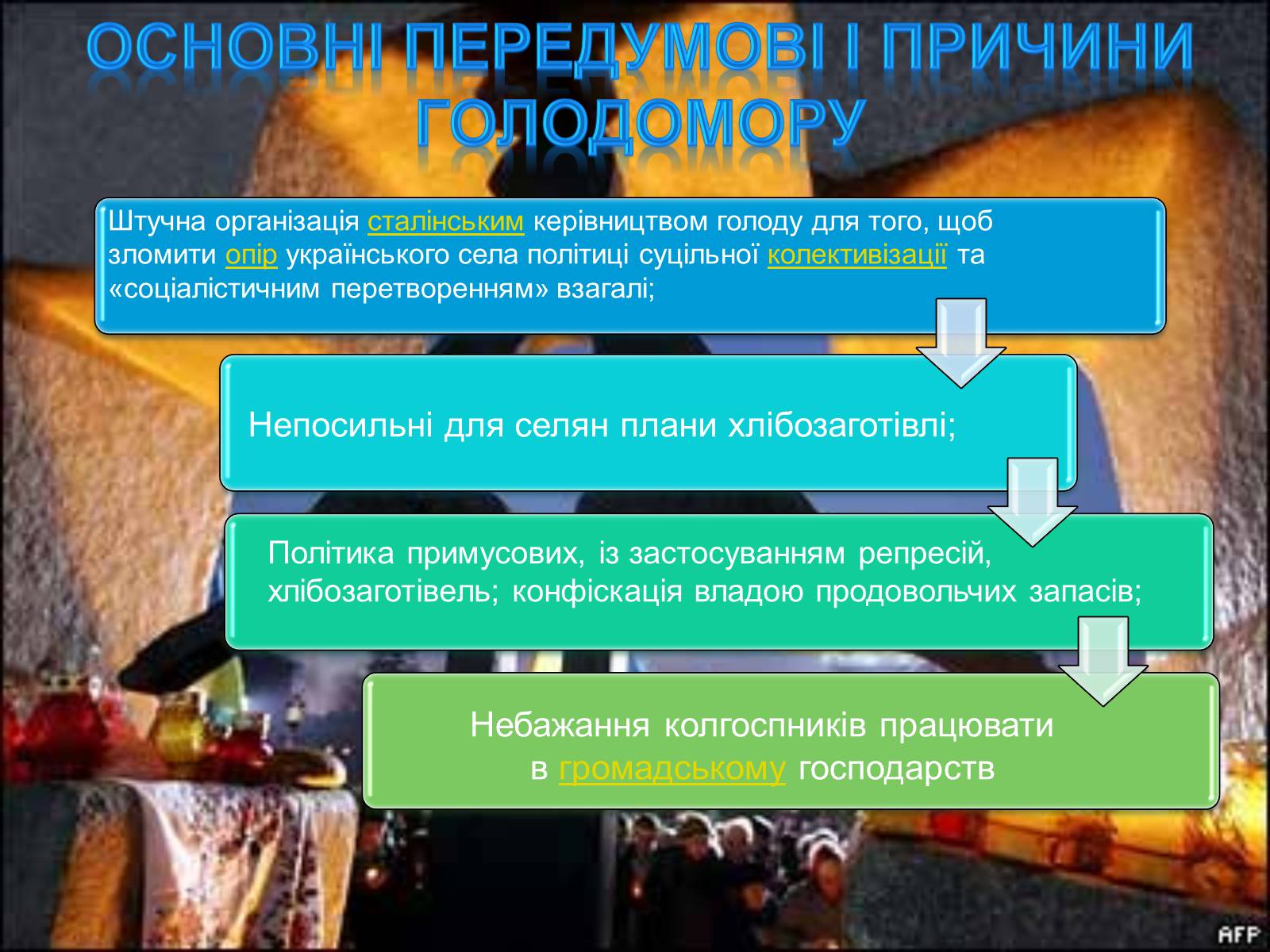 ОСНОВНІ ПЕРЕДУМОВІ І ПРИЧИНИ ГОЛОДОМОРУ

Штучна організація сталінським керівництвом голоду для того, щоб зломити опір українського села політиці суцільної колективізації та «соціалістичним перетворенням» взагалі;

Непосильні для селян плани хлібозаготівлі;

Політика примусових, із застосуванням репресій, хлібозаготівель; конфіскація владою продовольчих запасів;

Небажання колгоспників працювати в громадському господарств

AFP